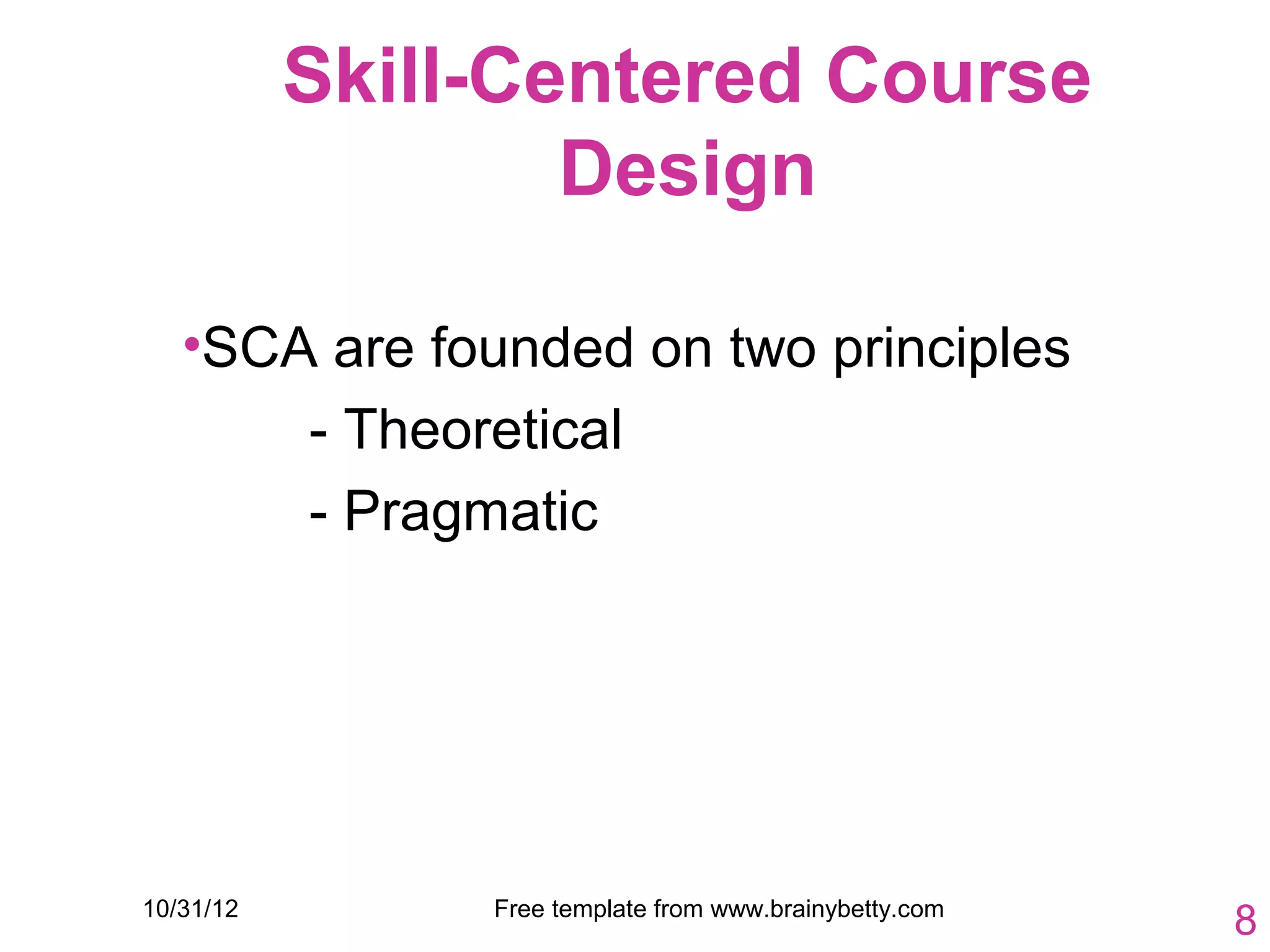 Skill-Centered Course Design

•SCA are founded on two principles

- Theoretical

- Pragmatic

10/31/12

Free template from www.brainybetty.com

8